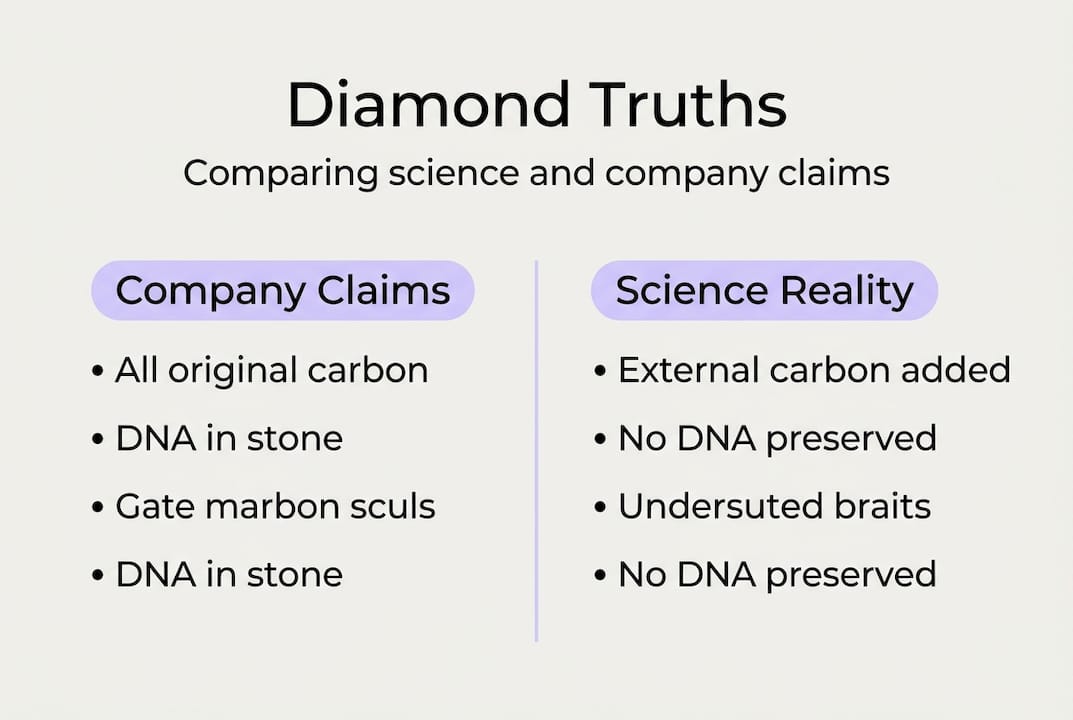 Diamond Truths

Comparing science and company claims

Company Claims

• All original carbon
• DNA in stone
• Gate marbon sculs
• DNA in stone

Science Reality

• External carbon added
• No DNA preserved
• Undersuted braits
• No DNA preserved